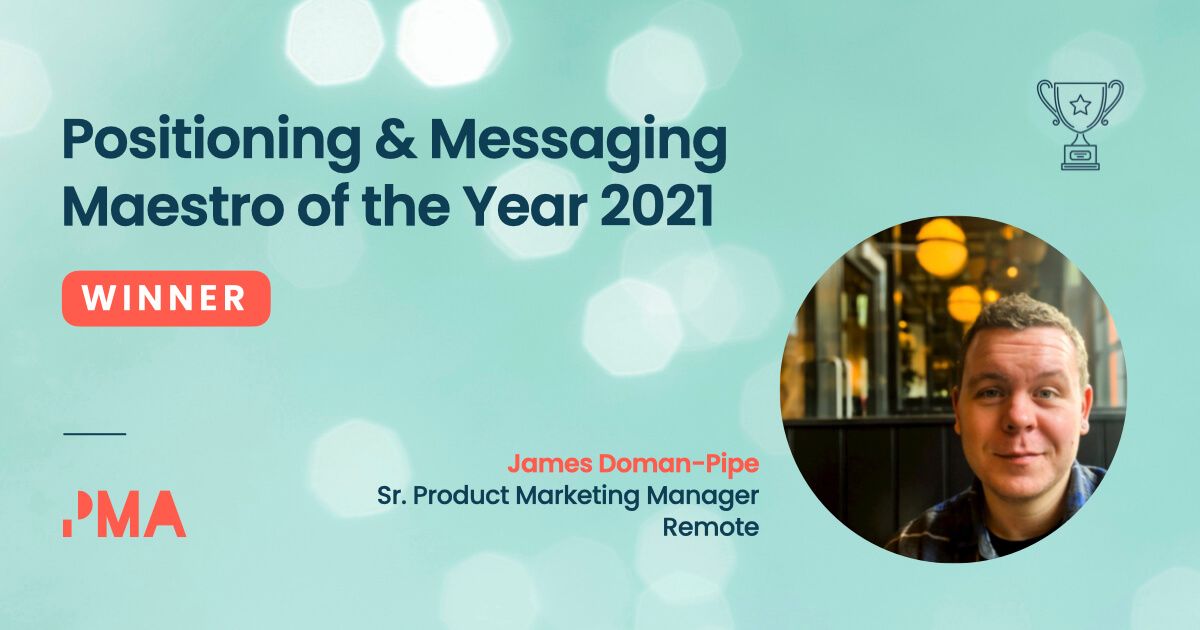 Positioning & Messaging Maestro of the Year 2021

WINNER

PMA

James Doman-Pipe
Sr. Product Marketing Manager
Remote